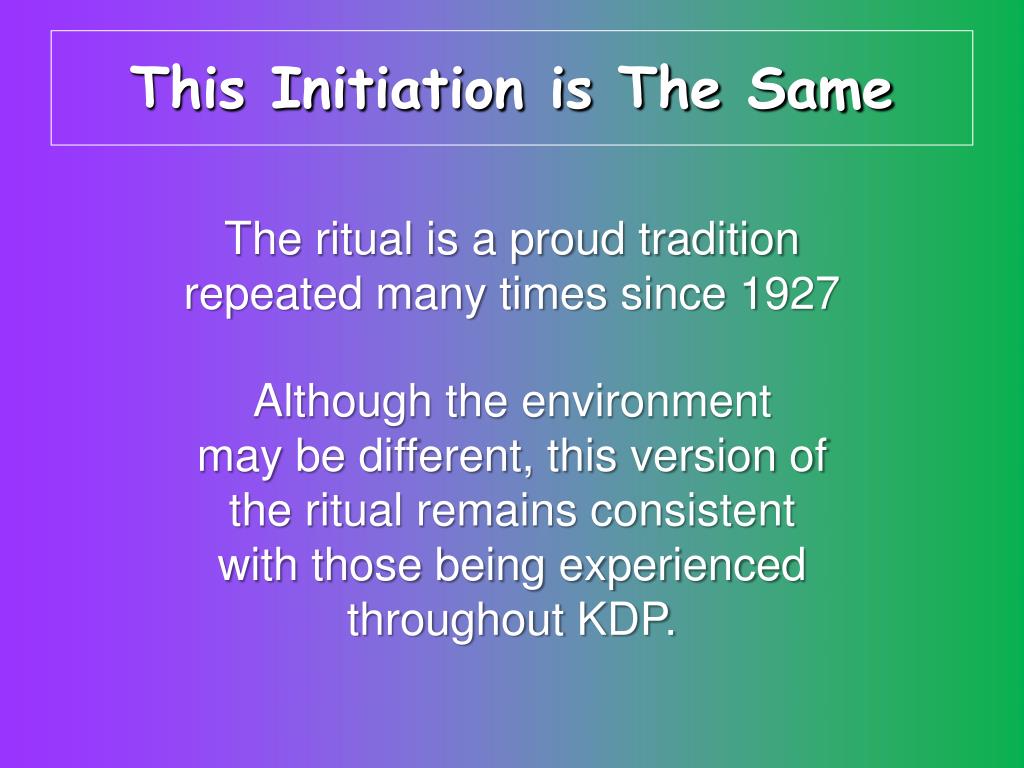 This Initiation is The Same

The ritual is a proud tradition repeated many times since 1927

Although the environment may be different, this version of the ritual remains consistent with those being experienced throughout KDP.